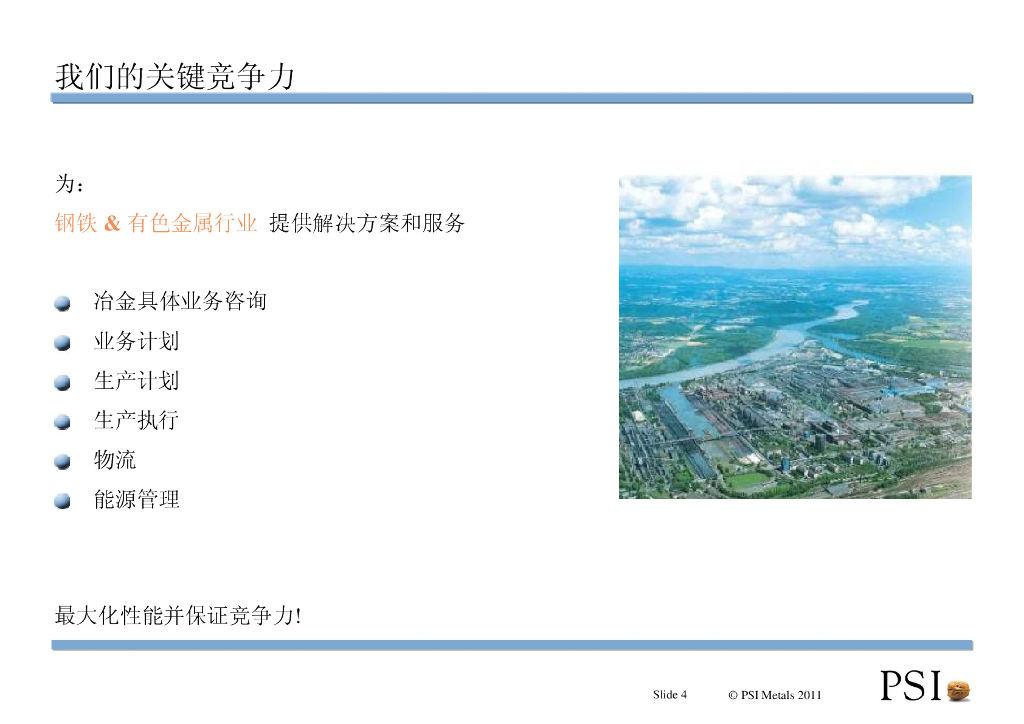 我们的关键竞争力

为：
钢铁 & 有色金属行业 提供解决方案和服务

冶金具体业务咨询
业务计划
生产计划
生产执行
物流
能源管理

最大化性能并保证竞争力!

Slide 4 © PSI Metals 2011 PSI